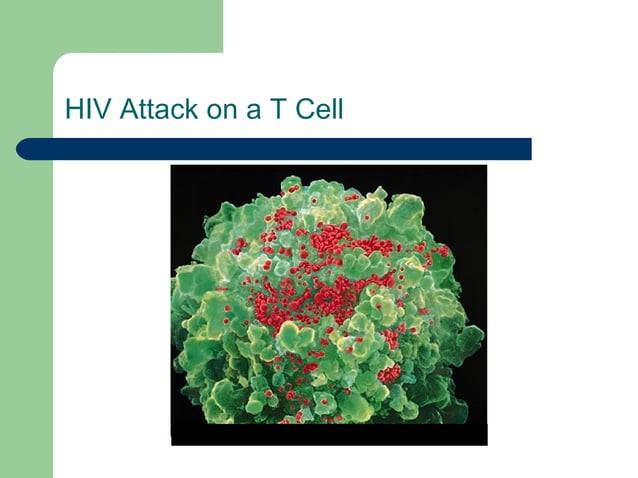 HIV Attack on a T Cell